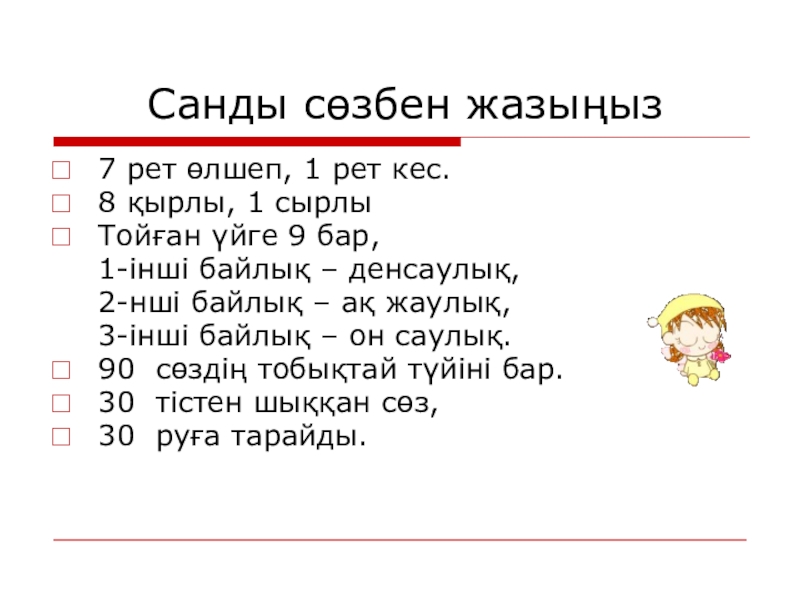 Санды сөзбен жазыңыз

7 рет өлшеп, 1 рет кес.
8 қырлы, 1 сырлы
Тойған үйге 9 бар,
1-інші байлық – денсаулық,
2-нші байлық – ақ жаулық,
3-інші байлық – он саулық.
90 сөздің тобықтай түйіні бар.
30 тістен шыққан сөз,
30 руға тарайды.